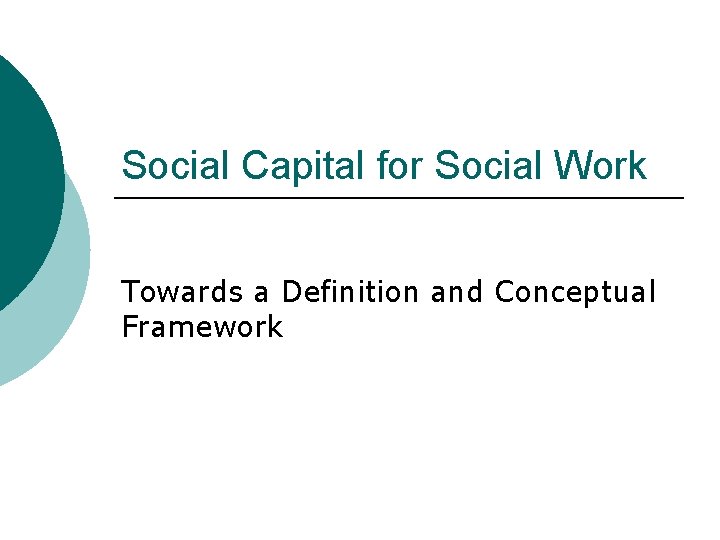 Social Capital for Social Work

Towards a Definition and Conceptual Framework